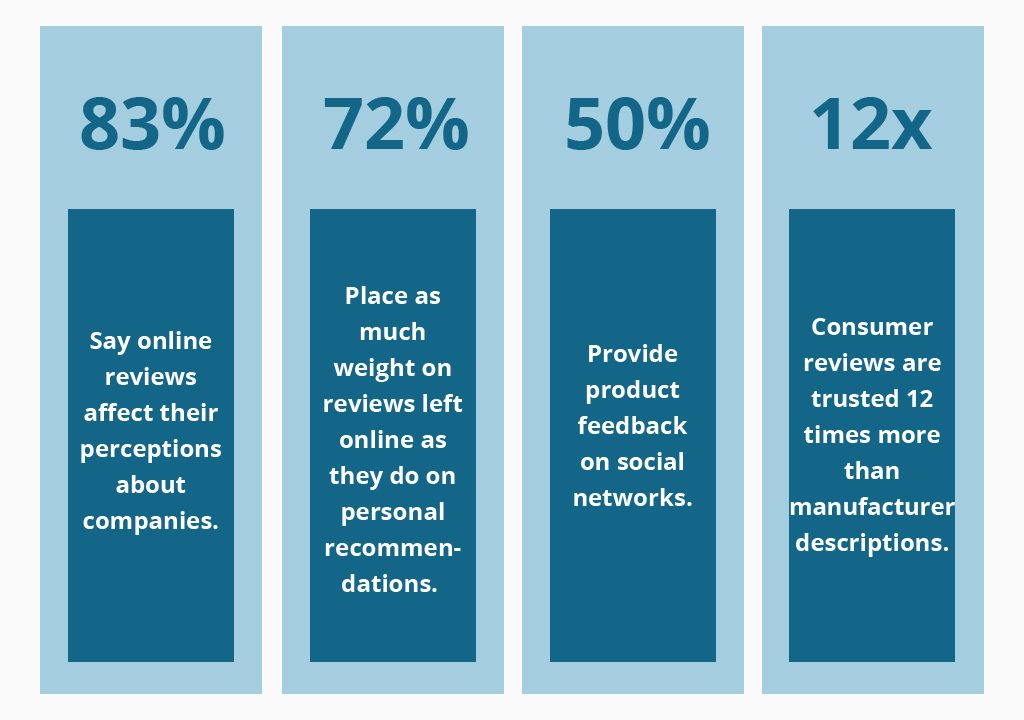 83%

Say online reviews affect their perceptions about companies.

72%

Place as much weight on reviews left online as they do on personal recommendations.

50%

Provide product feedback on social networks.

12x

Consumer reviews are trusted 12 times more than manufacturer descriptions.